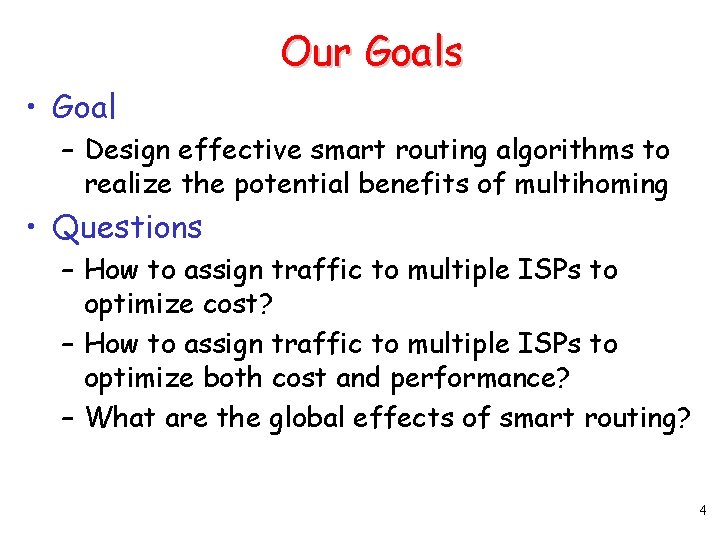 Our Goals

• Goal

– Design effective smart routing algorithms to realize the potential benefits of multihoming

• Questions

– How to assign traffic to multiple ISPs to optimize cost?

– How to assign traffic to multiple ISPs to optimize both cost and performance?

– What are the global effects of smart routing?

4